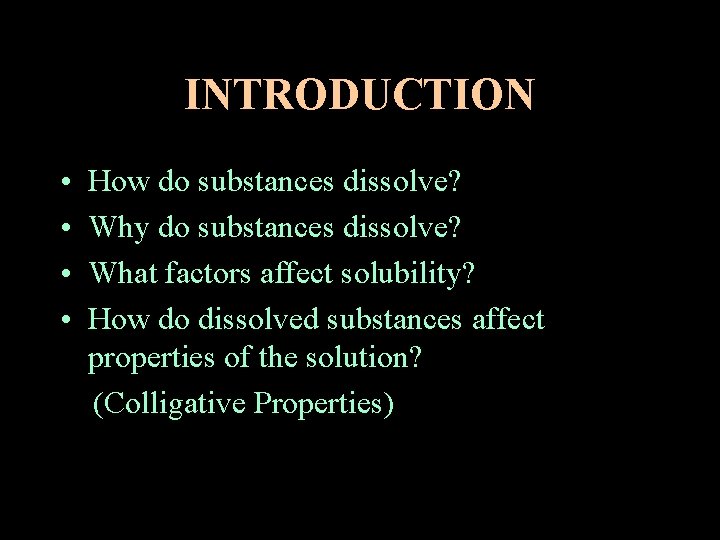 INTRODUCTION

• How do substances dissolve?
• Why do substances dissolve?
• What factors affect solubility?
• How do dissolved substances affect properties of the solution?
(Colligative Properties)